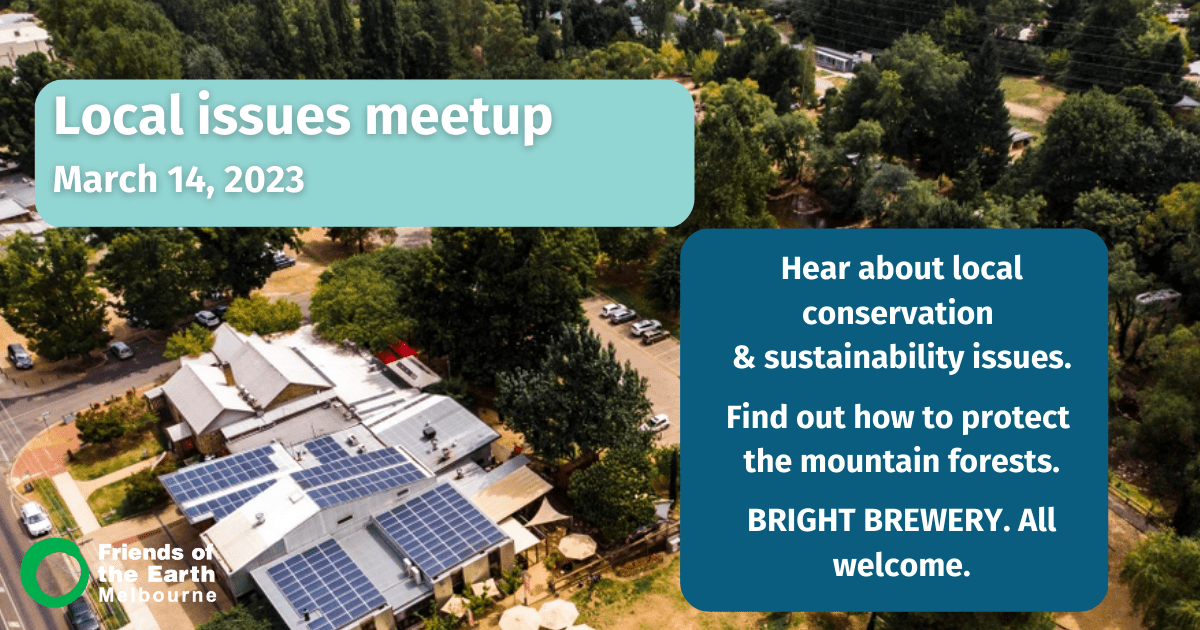 Local issues meetup
March 14, 2023

Hear about local conservation & sustainability issues.

Find out how to protect the mountain forests.

BRIGHT BREWERY. All welcome.

Friends of the Earth Melbourne